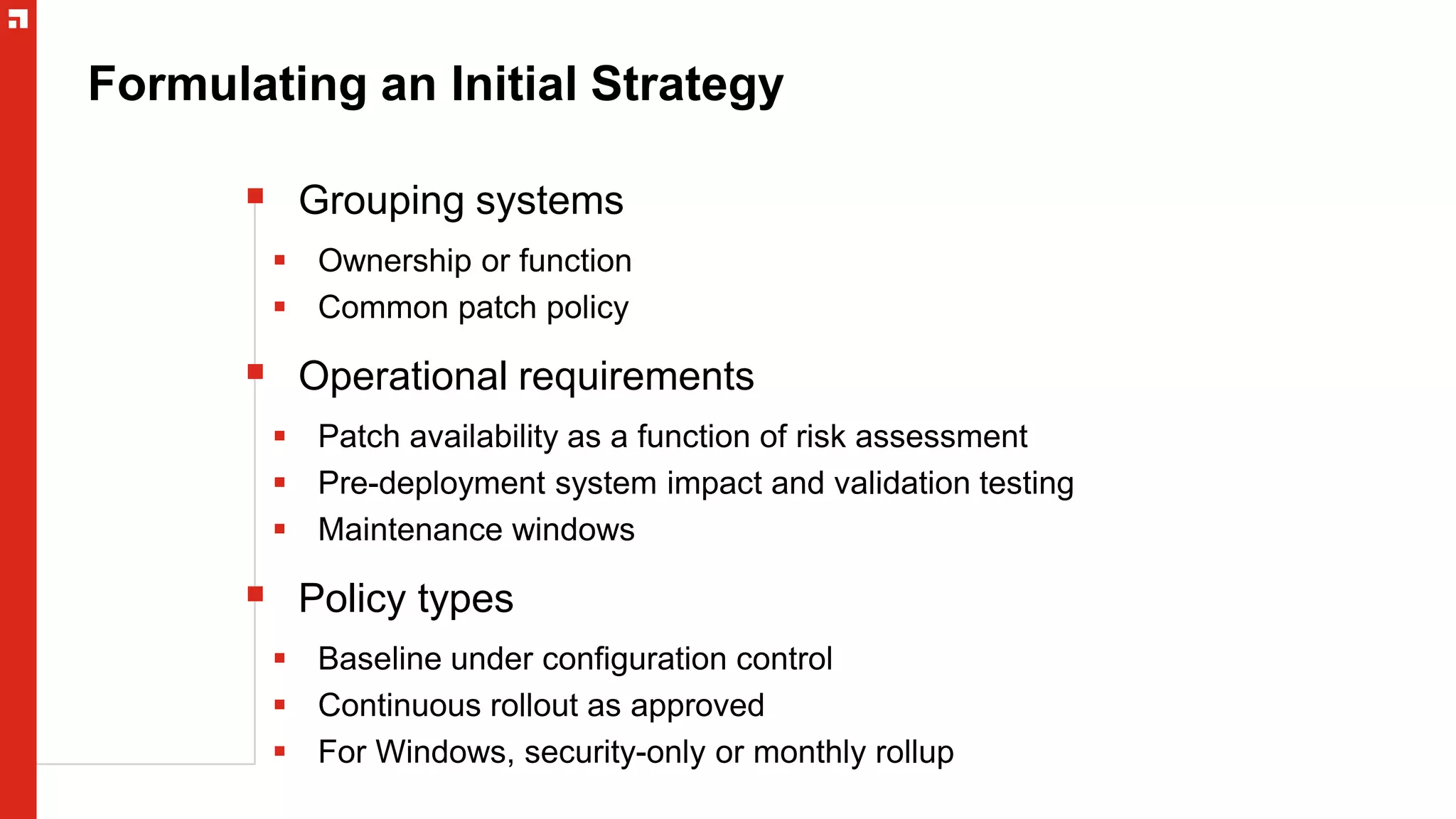 Formulating an Initial Strategy

- Grouping systems
  - Ownership or function
  - Common patch policy
- Operational requirements
  - Patch availability as a function of risk assessment
  - Pre-deployment system impact and validation testing
  - Maintenance windows
- Policy types
  - Baseline under configuration control
  - Continuous rollout as approved
  - For Windows, security-only or monthly rollup